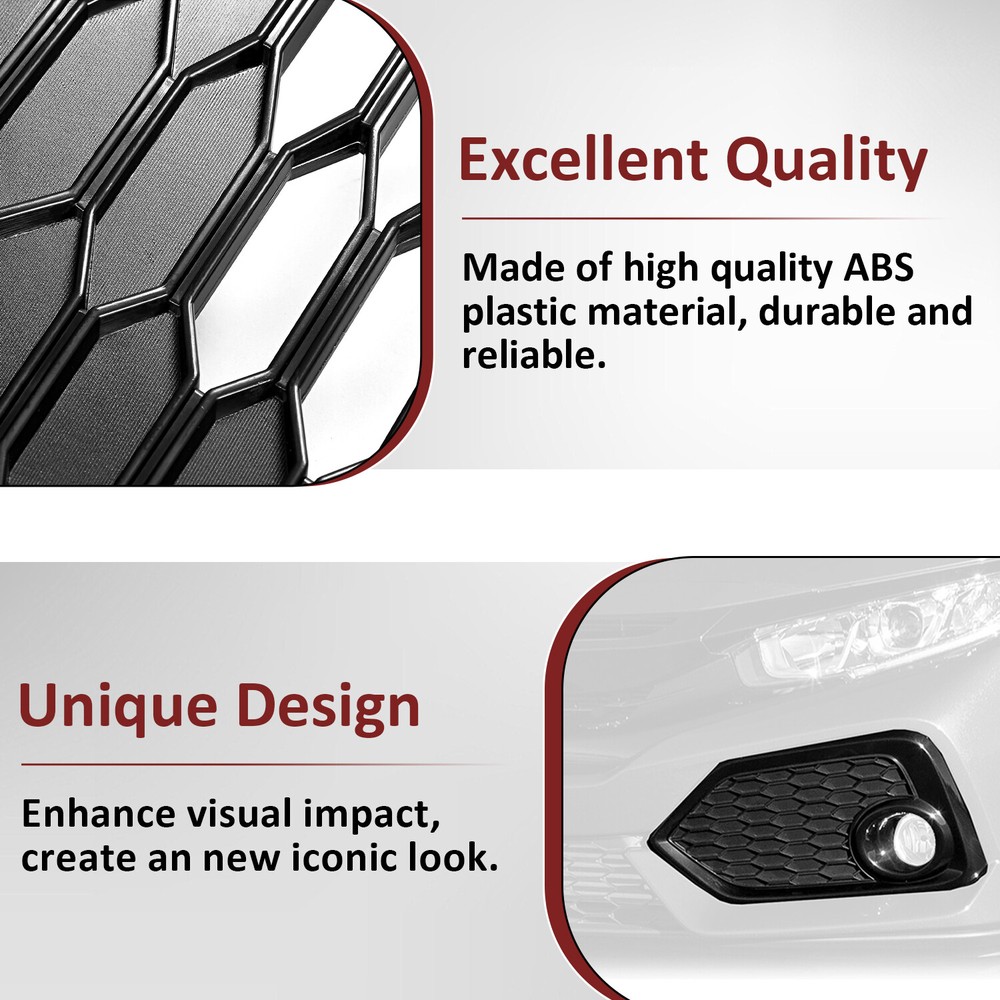 Excellent Quality

Made of high quality ABS plastic material, durable and reliable.

Unique Design

Enhance visual impact, create an new iconic look.